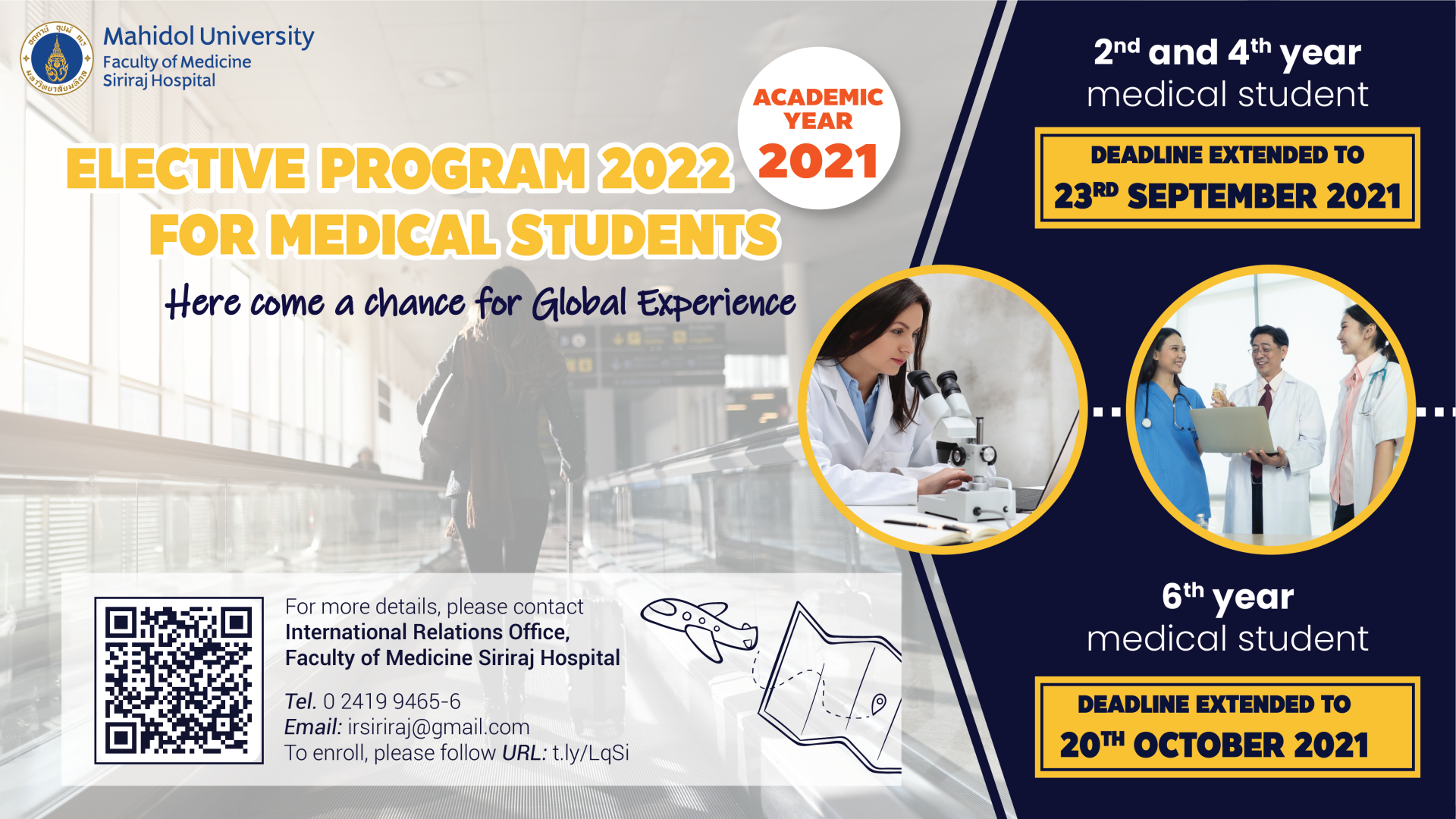 Mahidol University
Faculty of Medicine
Siriraj Hospital

ACADEMIC YEAR
2021

ELECTIVE PROGRAM 2022
FOR MEDICAL STUDENTS

Here come a chance for Global Experience

For more details, please contact
International Relations Office,
Faculty of Medicine Siriraj Hospital

Tel. 0 2419 9465-6
Email: irsiriraj@gmail.com
To enroll, please follow URL: t.ly/LqSi

2nd and 4th year
medical student

DEADLINE EXTENDED TO
23RD SEPTEMBER 2021

6th year
medical student

DEADLINE EXTENDED TO
20TH OCTOBER 2021